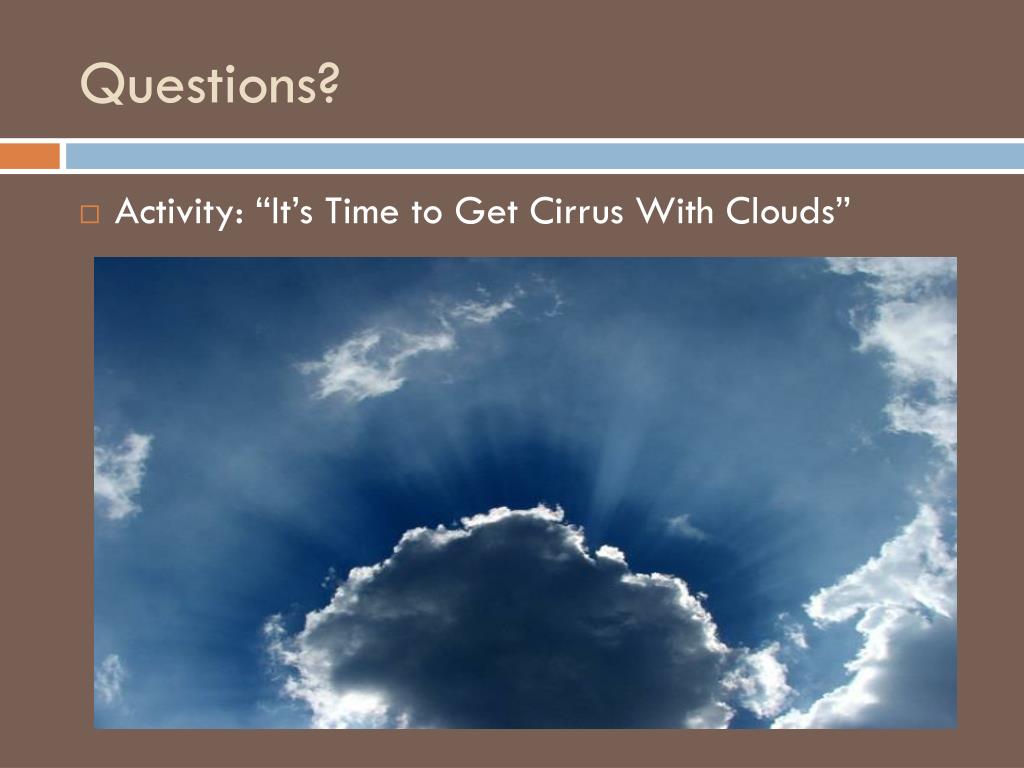 Questions?

□ Activity: “It’s Time to Get Cirrus With Clouds”